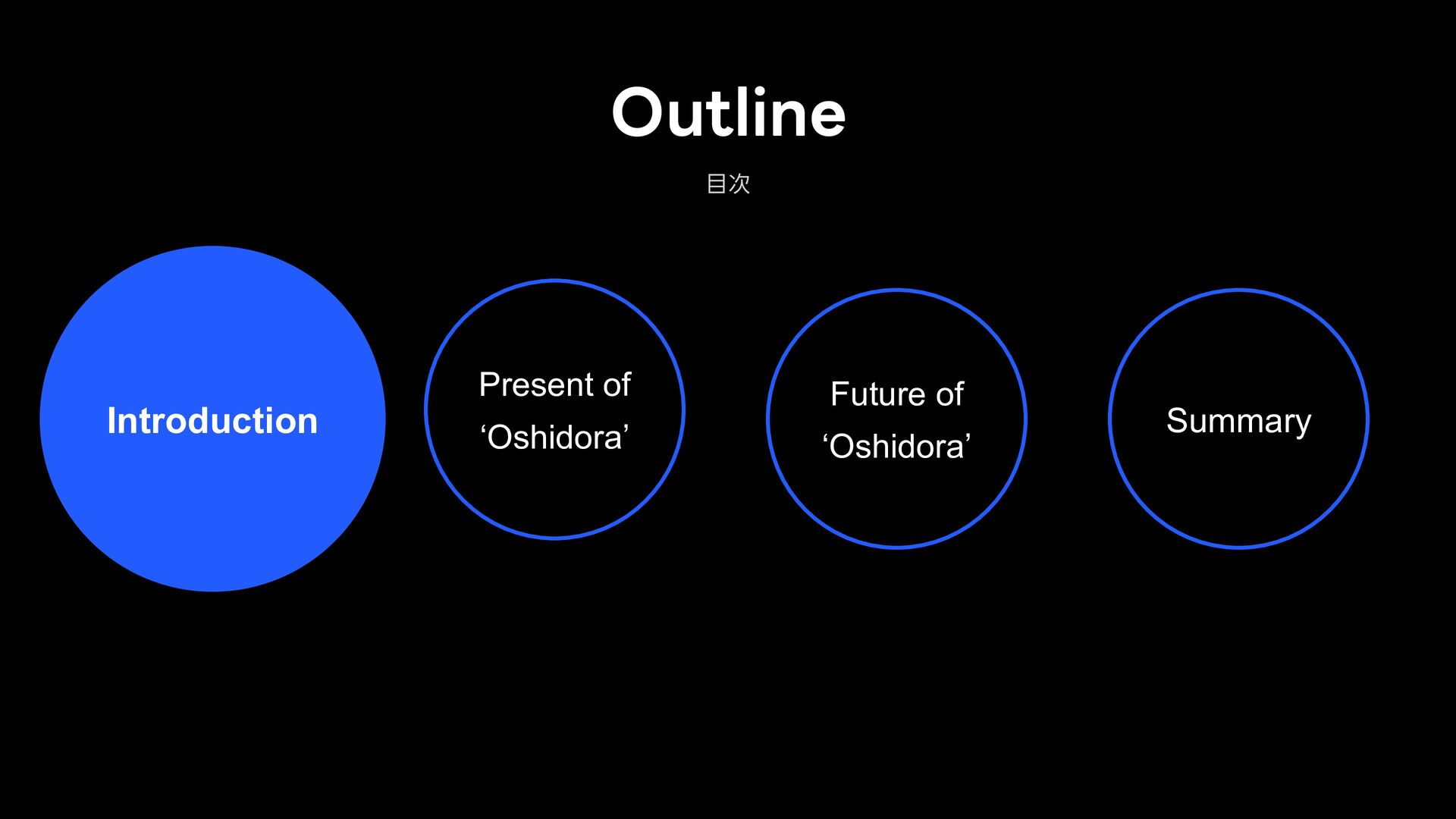 Outline

目次

Introduction

Present of ‘Oshidora’

Future of ‘Oshidora’

Summary